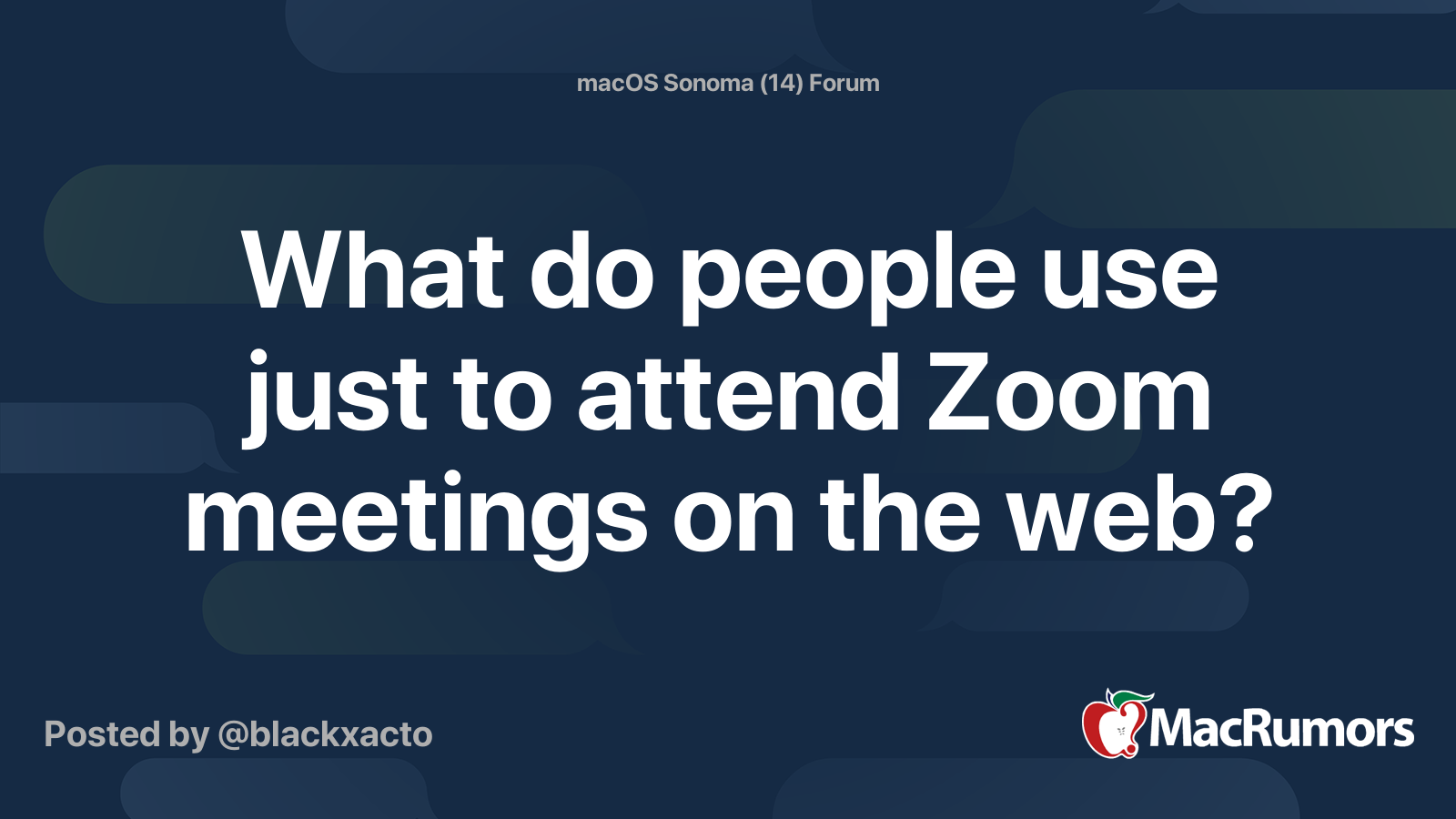 macOS Sonoma (14) Forum

What do people use just to attend Zoom meetings on the web?

Posted by @blackxacto

MacRumors